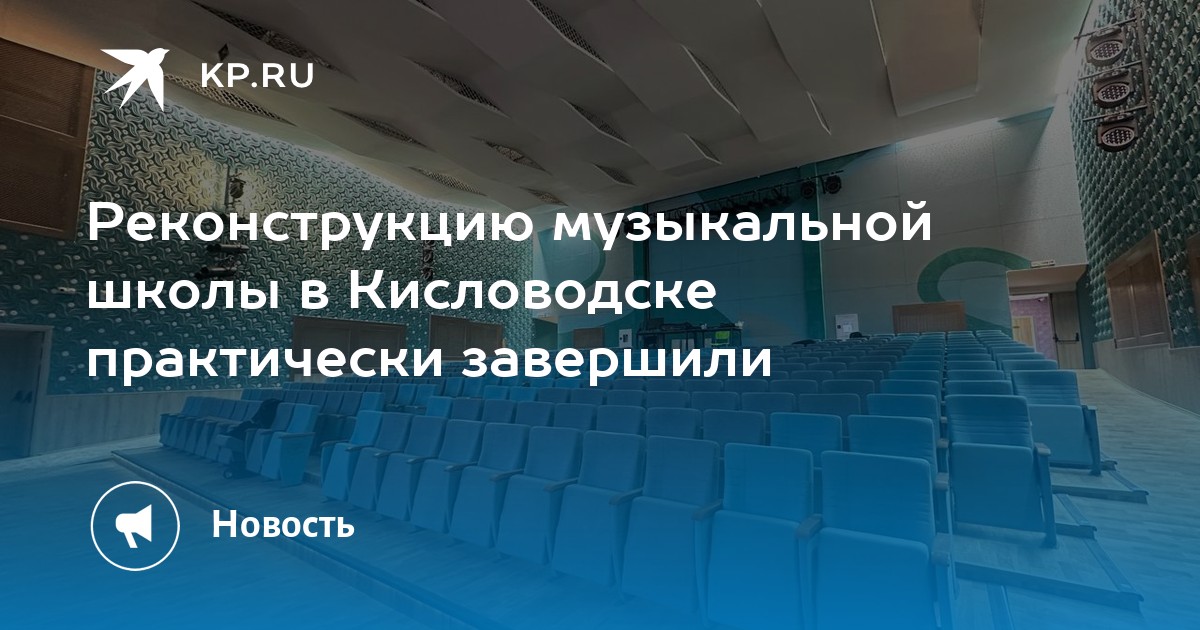 KP.RU

Реконструкцию музыкальной школы в Кисловодске практически завершили

Новость